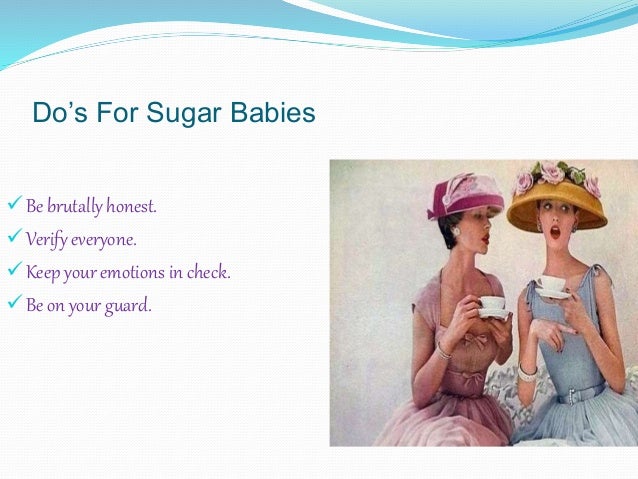 Do’s For Sugar Babies

✓ Be brutally honest.
✓ Verify everyone.
✓ Keep your emotions in check.
✓ Be on your guard.